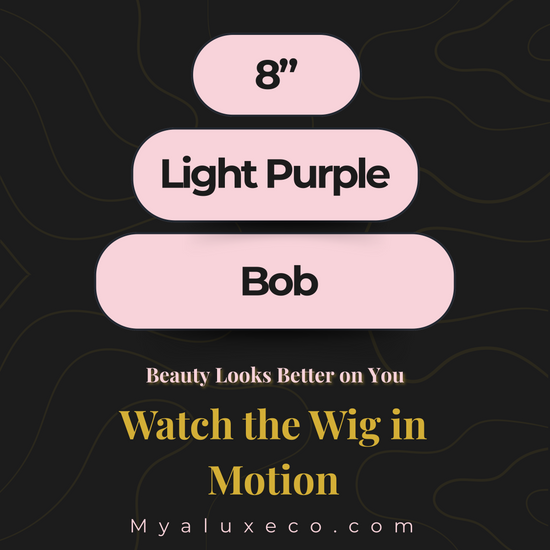 8”

Light Purple

Bob

Beauty Looks Better on You

Watch the Wig in Motion

Myaluxeco.com